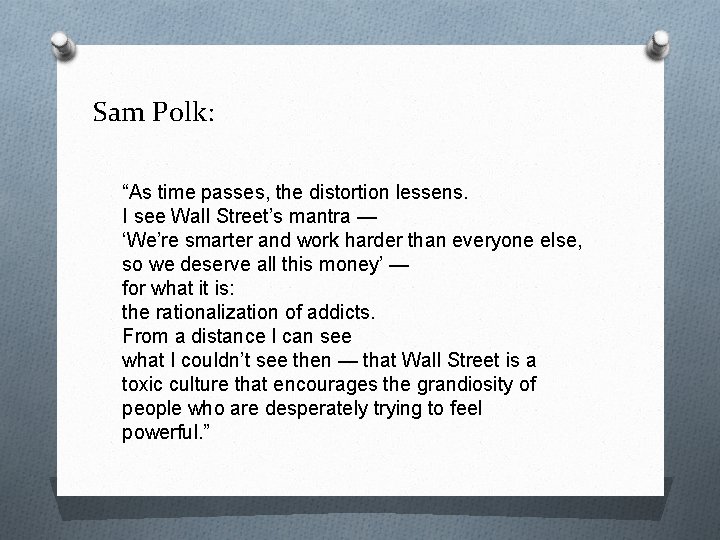 Sam Polk:

“As time passes, the distortion lessens.
I see Wall Street’s mantra —
‘We’re smarter and work harder than everyone else,
so we deserve all this money’ —
for what it is:
the rationalization of addicts.
From a distance I can see
what I couldn’t see then — that Wall Street is a toxic culture that encourages the grandiosity of people who are desperately trying to feel powerful.”